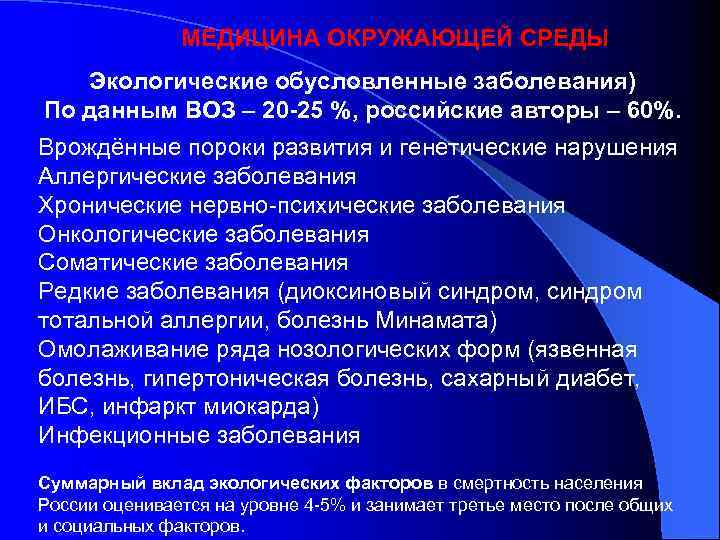 МЕДИЦИНА ОКРУЖАЮЩЕЙ СРЕДЫ

Экологические обусловленные заболевания)
По данным ВОЗ – 20-25 %, российские авторы – 60%.

Врождённые пороки развития и генетические нарушения
Аллергические заболевания
Хронические нервно-психические заболевания
Онкологические заболевания
Соматические заболевания
Редкие заболевания (диоксиновый синдром, синдром тотальной аллергии, болезнь Минамата)
Омолаживание ряда нозологических форм (язвенная болезнь, гипертоническая болезнь, сахарный диабет, ИБС, инфаркт миокарда)
Инфекционные заболевания

Суммарный вклад экологических факторов в смертность населения России оценивается на уровне 4-5% и занимает третье место после общих и социальных факторов.